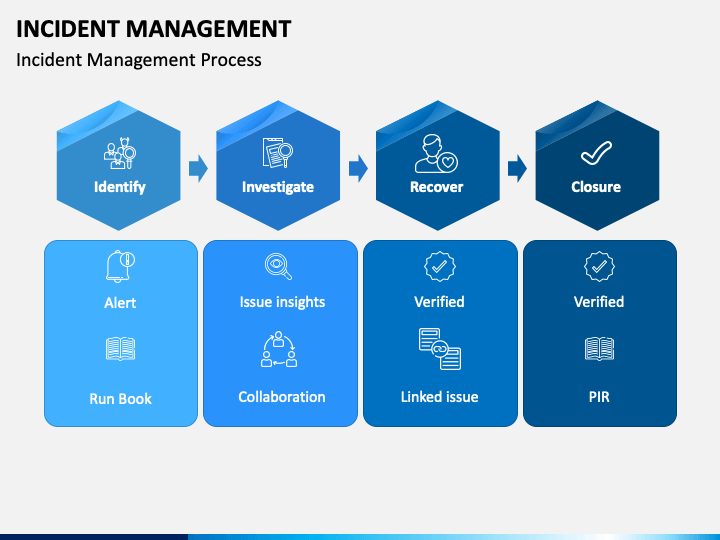 INCIDENT MANAGEMENT

Incident Management Process

Identify

Investigate

Recover

Closure

Alert

Run Book

Issue insights

Collaboration

Verified

Linked issue

Verified

PIR